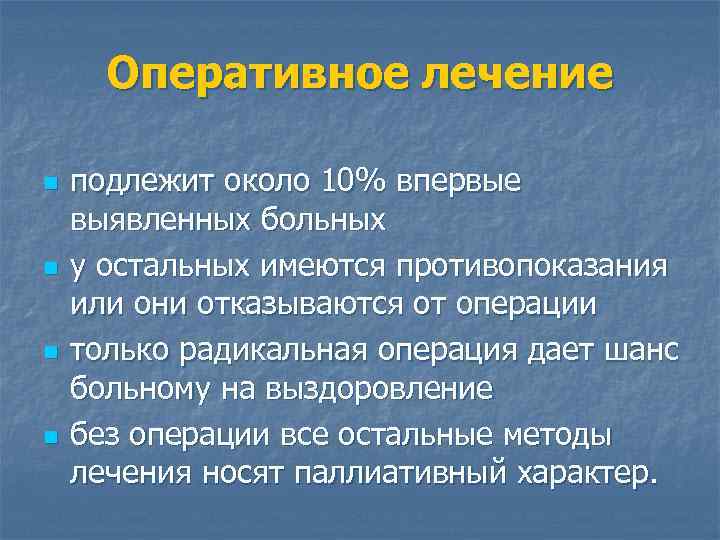 Оперативное лечение

- подлежит около 10% впервые выявленных больных
- у остальных имеются противопоказания или они отказываются от операции
- только радикальная операция дает шанс больному на выздоровление
- без операции все остальные методы лечения носят паллиативный характер.